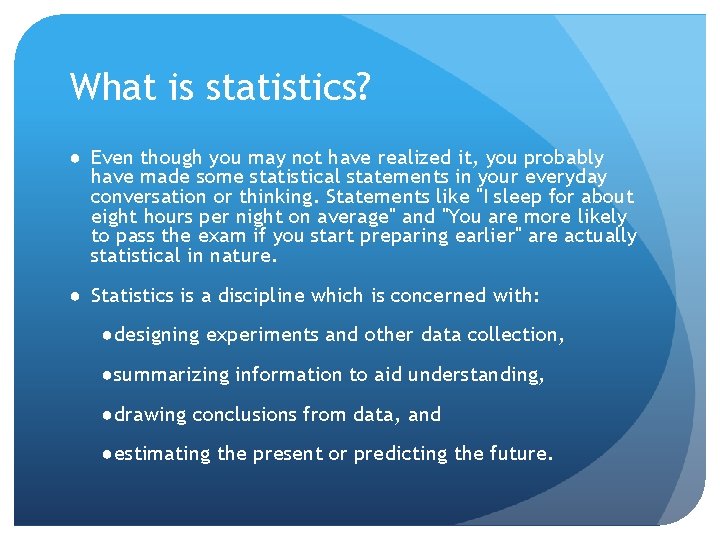 What is statistics?

● Even though you may not have realized it, you probably have made some statistical statements in your everyday conversation or thinking. Statements like "I sleep for about eight hours per night on average" and "You are more likely to pass the exam if you start preparing earlier" are actually statistical in nature.

● Statistics is a discipline which is concerned with:

●designing experiments and other data collection,

●summarizing information to aid understanding,

●drawing conclusions from data, and

●estimating the present or predicting the future.